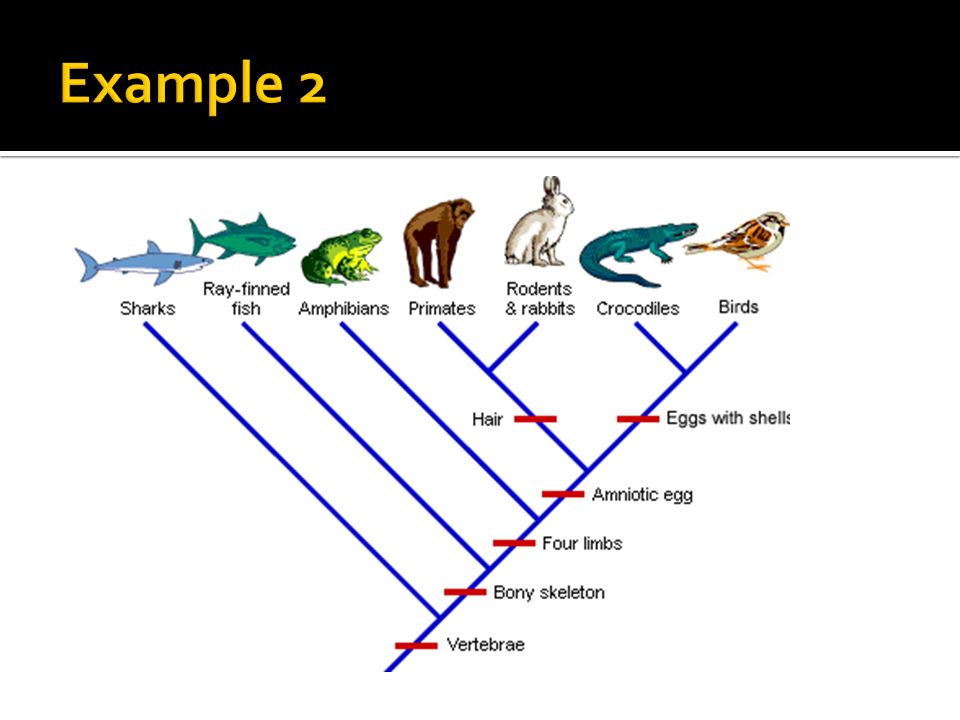 Example 2

Sharks

Ray-finned fish

Amphibians

Primates

Rodents & rabbits

Crocodiles

Birds

Hair

Eggs with shells

Amniotic egg

Four limbs

Bony skeleton

Vertebrae